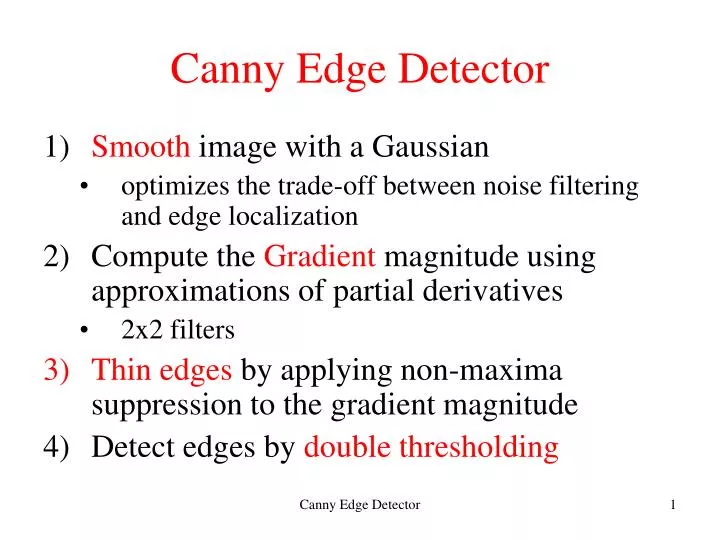 Canny Edge Detector

1) Smooth image with a Gaussian

• optimizes the trade-off between noise filtering and edge localization

2) Compute the Gradient magnitude using approximations of partial derivatives

• 2x2 filters

3) Thin edges by applying non-maxima suppression to the gradient magnitude

4) Detect edges by double thresholding

Canny Edge Detector

1